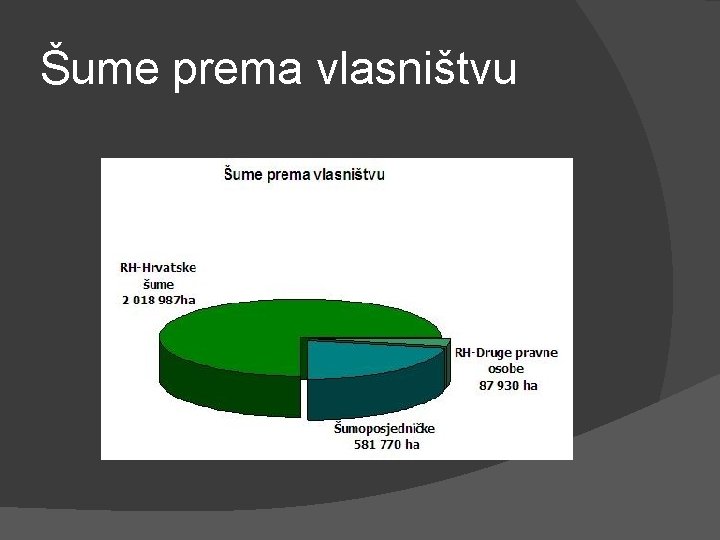 Šume prema vlasništvu

Šume prema vlasništvu

RH-Hrvatske šume
2 018 987ha

RH-Druge pravne osobe
87 930 ha

Šumoposjedničke
581 770 ha